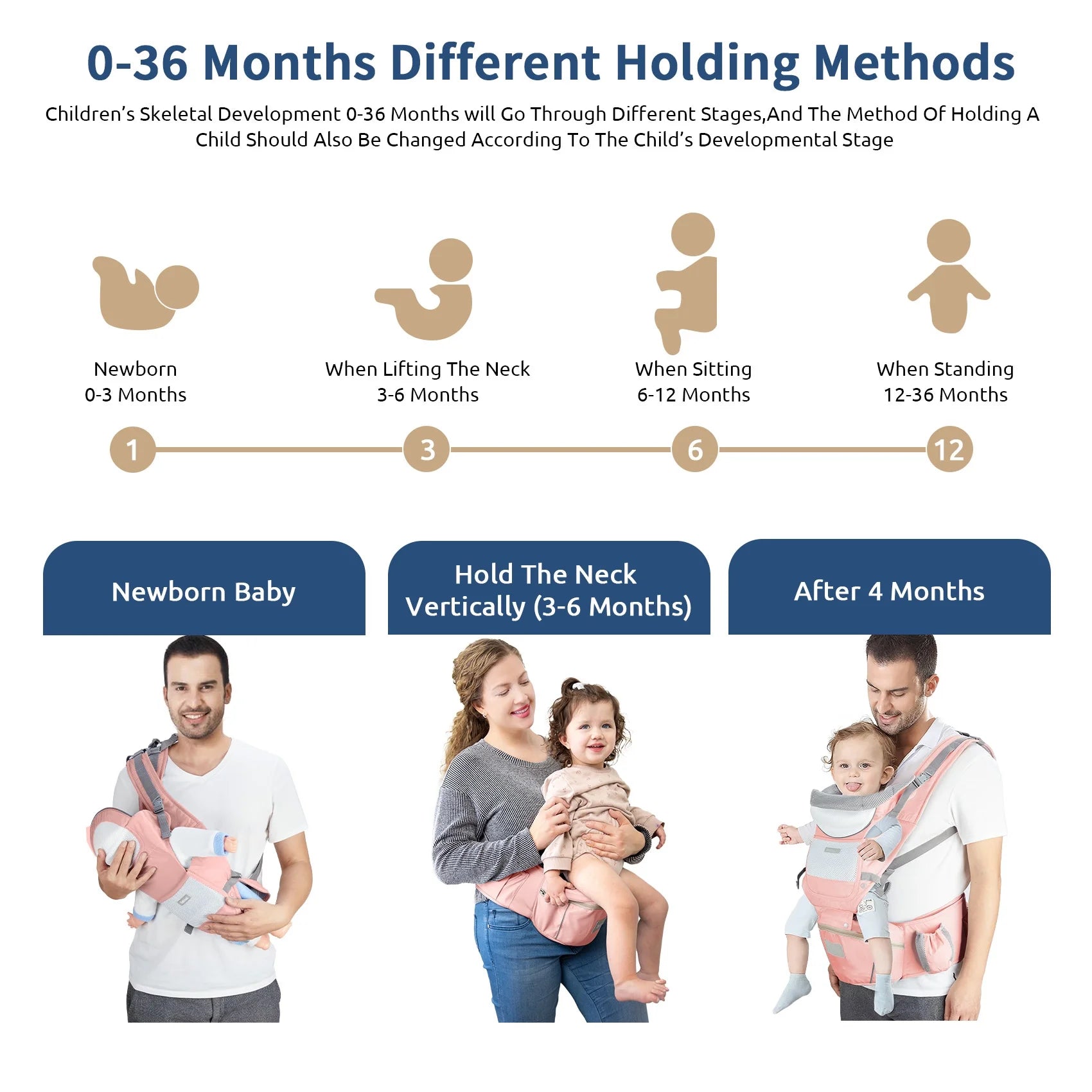 0-36 Months Different Holding Methods

Children's Skeletal Development 0-36 Months will Go Through Different Stages,And The Method Of Holding A Child Should Also Be Changed According To The Child's Developmental Stage

Newborn
0-3 Months

When Lifting The Neck
3-6 Months

When Sitting
6-12 Months

When Standing
12-36 Months

1

3

6

12

Newborn Baby

Hold The Neck Vertically (3-6 Months)

After 4 Months